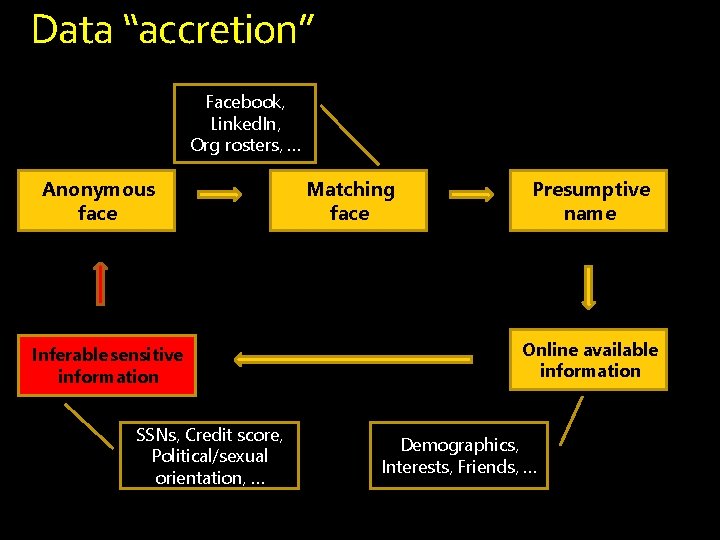 Data “accretion”

Facebook, LinkedIn, Org rosters, …

Anonymous face

Matching face

Presumptive name

Online available information

Demographics, Interests, Friends, …

Inferable sensitive information

SSNs, Credit score, Political/sexual orientation, …